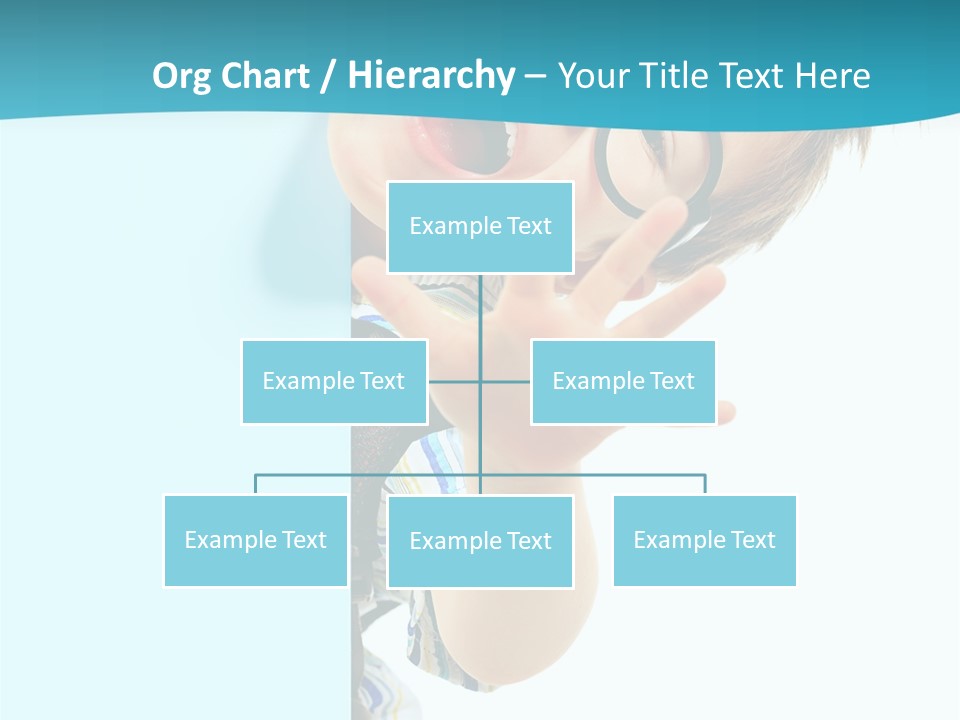 Org Chart / Hierarchy – Your Title Text Here

Example Text

Example Text

Example Text

Example Text

Example Text

Example Text